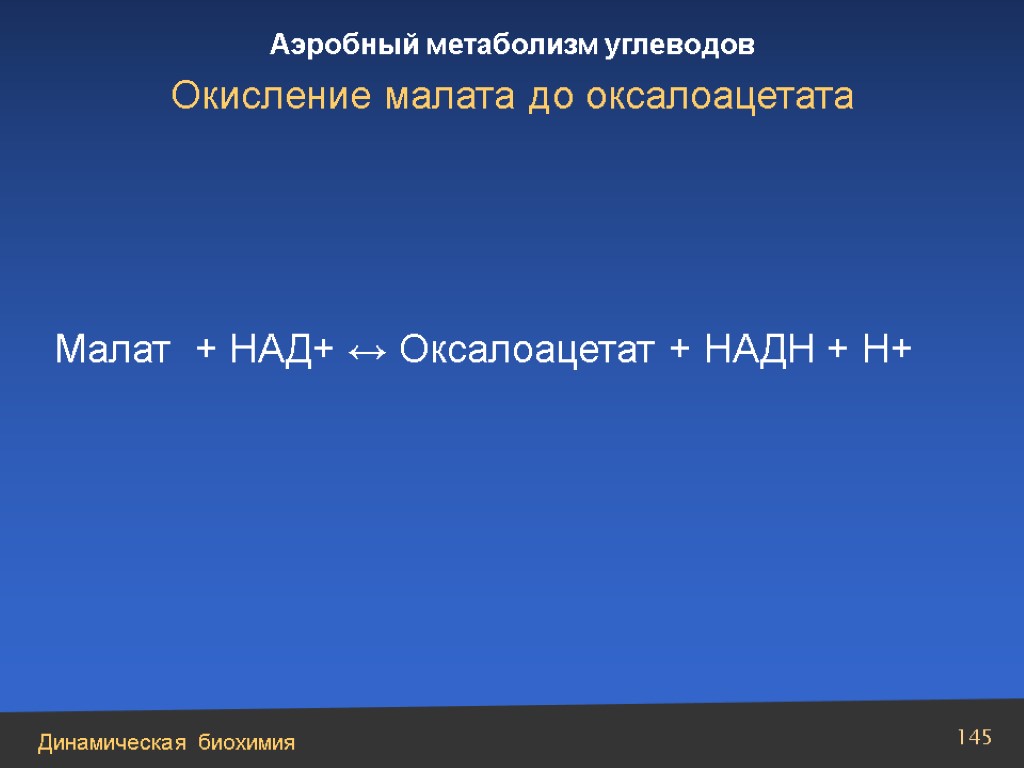 Аэробный метаболизм углеводов

Окисление малата до оксалоацетата

Малат + НАД+ ↔ Оксалоацетат + НАДН + Н+

Динамическая биохимия

145